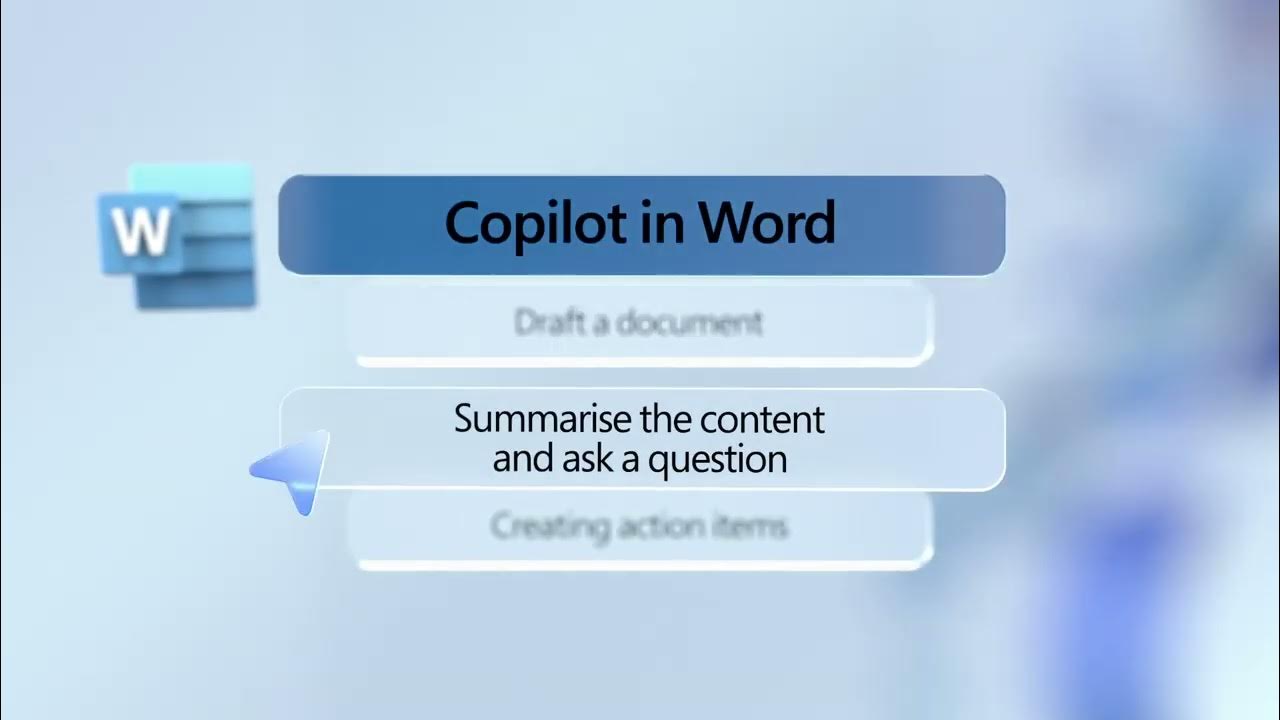 W

Copilot in Word

Draft a document

Summarise the content and ask a question

Creating action items